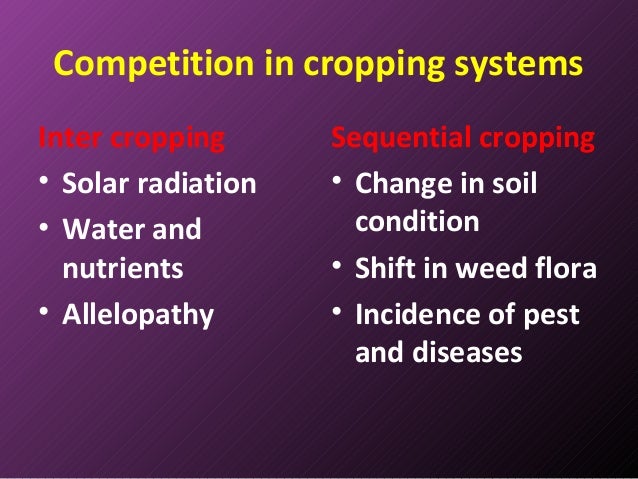 Competition in cropping systems

Inter cropping
• Solar radiation
• Water and nutrients
• Allelopathy

Sequential cropping
• Change in soil condition
• Shift in weed flora
• Incidence of pest and diseases